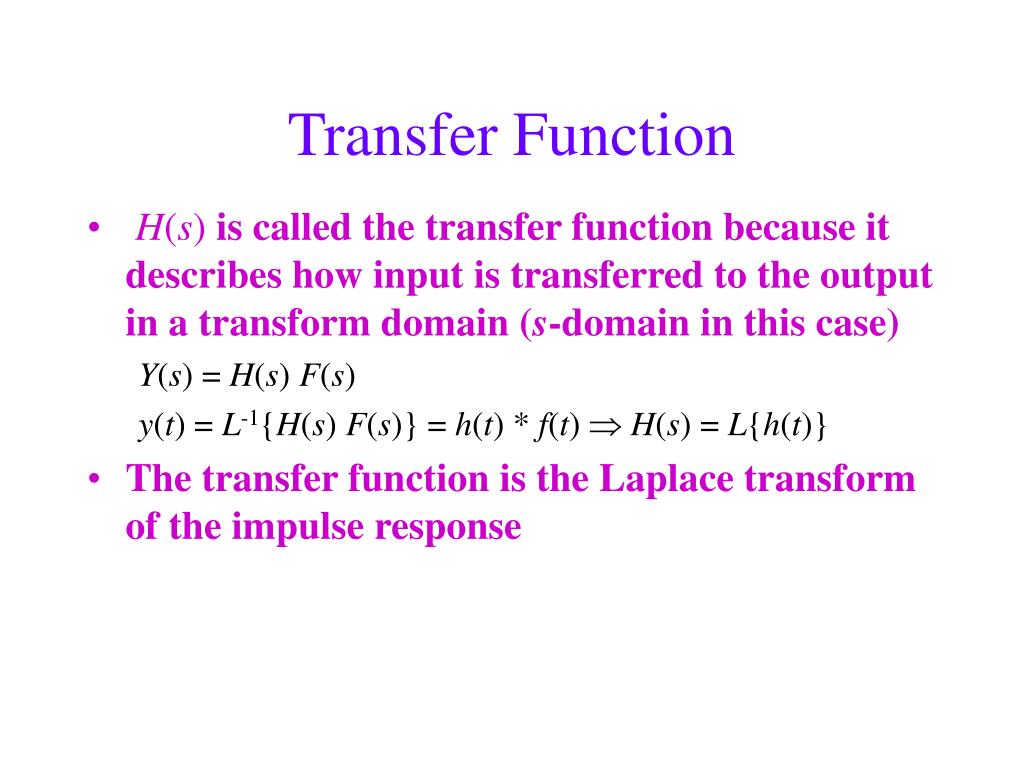 Transfer Function

• $H(s)$ is called the transfer function because it describes how input is transferred to the output in a transform domain ($s$-domain in this case)

$Y(s) = H(s)\ F(s)$

$y(t) = L^{-1}\{H(s)\ F(s)\} = h(t) * f(t) \Rightarrow H(s) = L\{h(t)\}$

• The transfer function is the Laplace transform of the impulse response